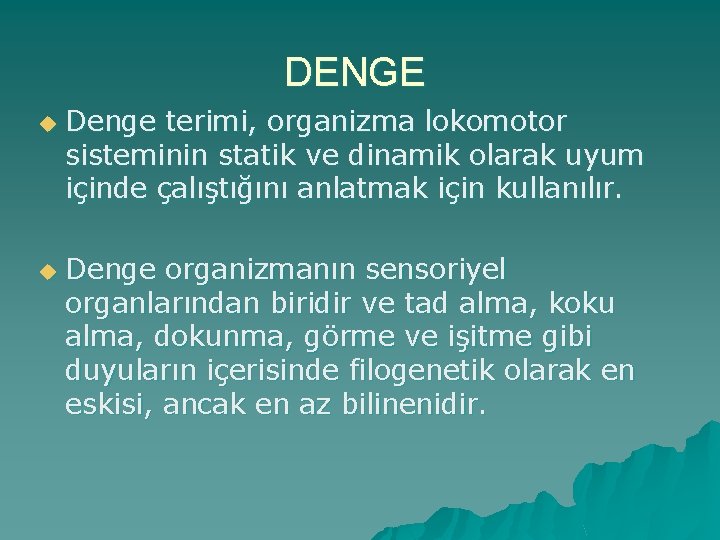 DENGE

Denge terimi, organizma lokomotor sisteminin statik ve dinamik olarak uyum içinde çalıştığını anlatmak için kullanılır.

Denge organizmanın sensoriyel organlarından biridir ve tad alma, koku alma, dokunma, görme ve işitme gibi duyuların içerisinde filogenetik olarak en eskisi, ancak en az bilinenidir.